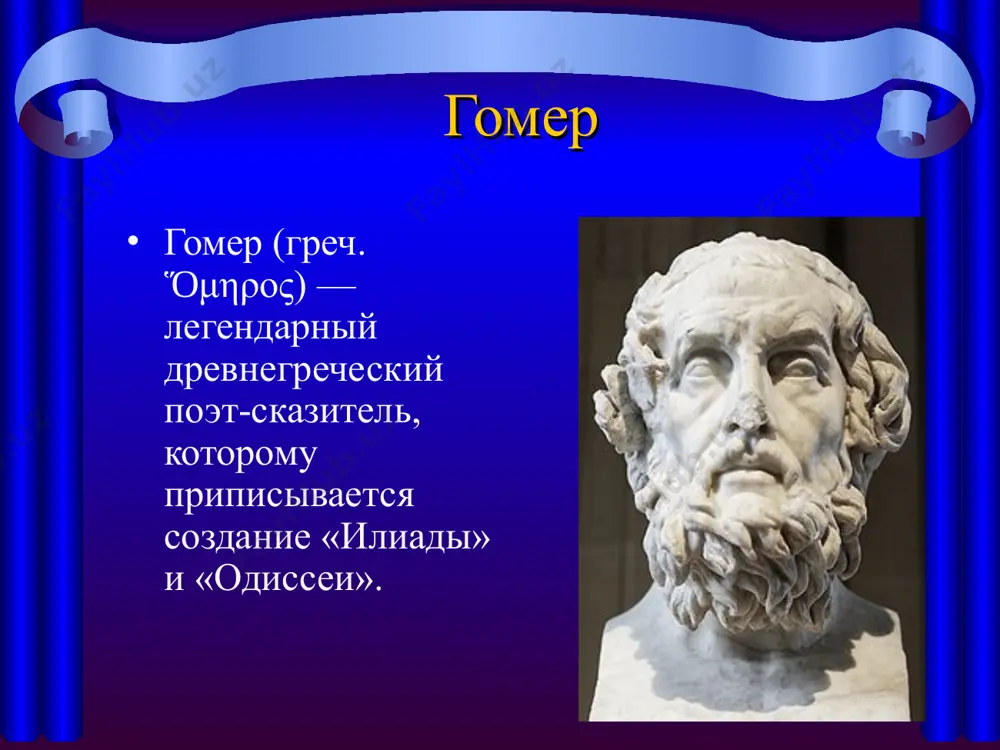 Гомер

• Гомер (греч. Ὅμηρος) — легендарный древнегреческий поэт-сказитель, которому приписывается создание «Илиады» и «Одиссеи».